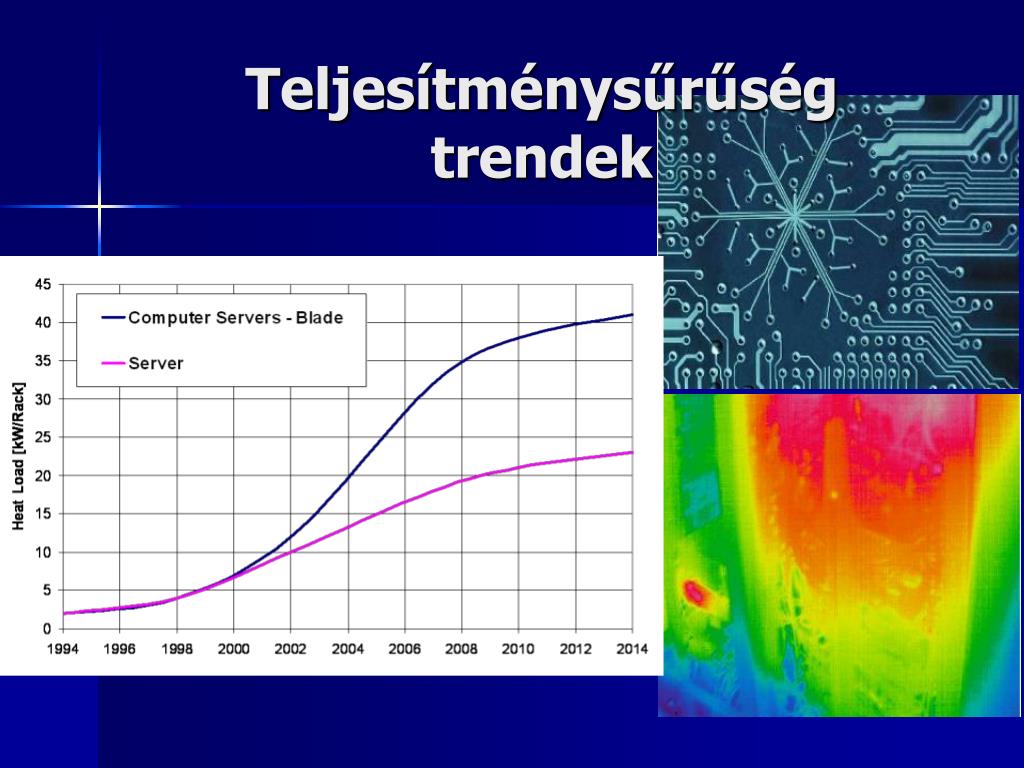 Teljesítménysűrűség trendek

Computer Servers - Blade
Server

Heat Load [kW/Rack]

45
40
35
30
25
20
15
10
5
0

1994 1996 1998 2000 2002 2004 2006 2008 2010 2012 2014